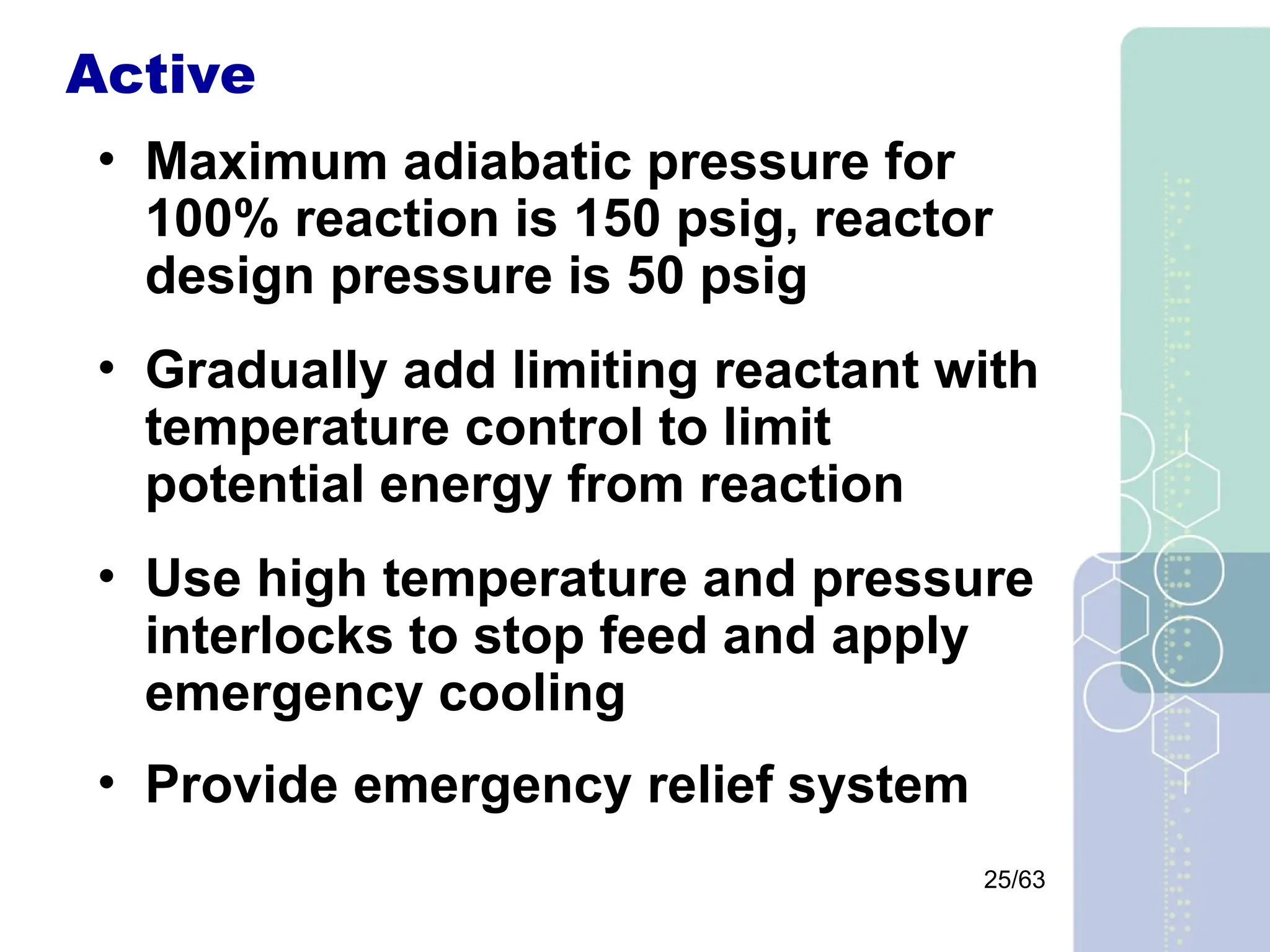 Active

• Maximum adiabatic pressure for 100% reaction is 150 psig, reactor design pressure is 50 psig

• Gradually add limiting reactant with temperature control to limit potential energy from reaction

• Use high temperature and pressure interlocks to stop feed and apply emergency cooling

• Provide emergency relief system

25/63